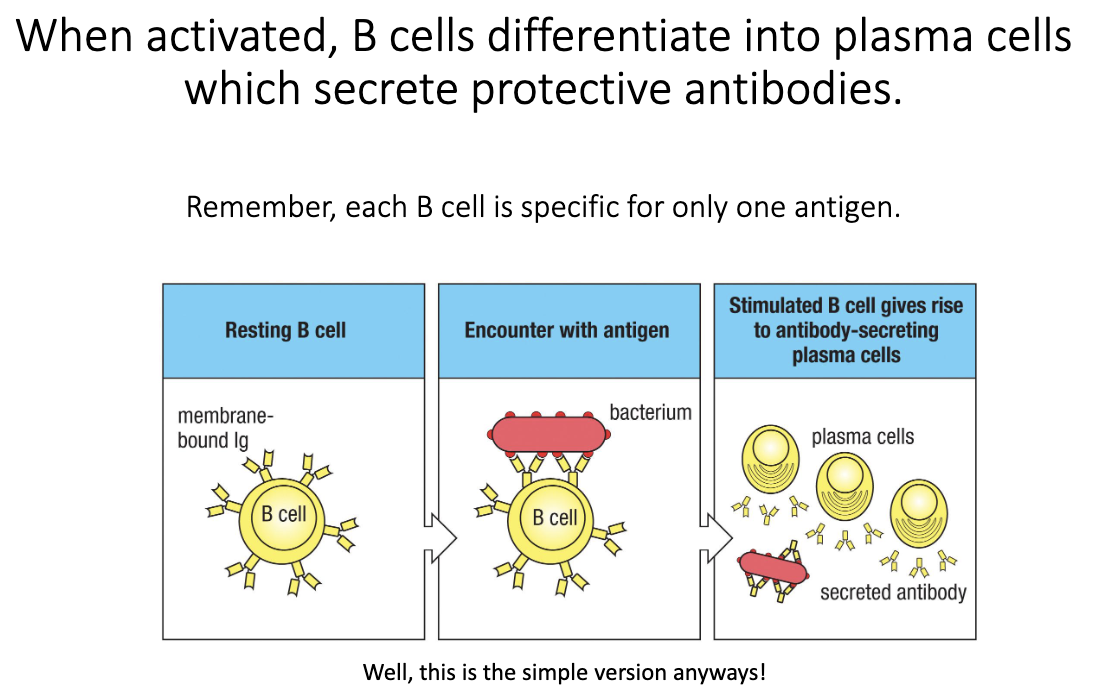 When activated, B cells differentiate into plasma cells which secrete protective antibodies.

Remember, each B cell is specific for only one antigen.

Resting B cell

membrane-bound Ig

B cell

Encounter with antigen

bacterium

B cell

Stimulated B cell gives rise to antibody-secreting plasma cells

plasma cells

secreted antibody

Well, this is the simple version anyways!